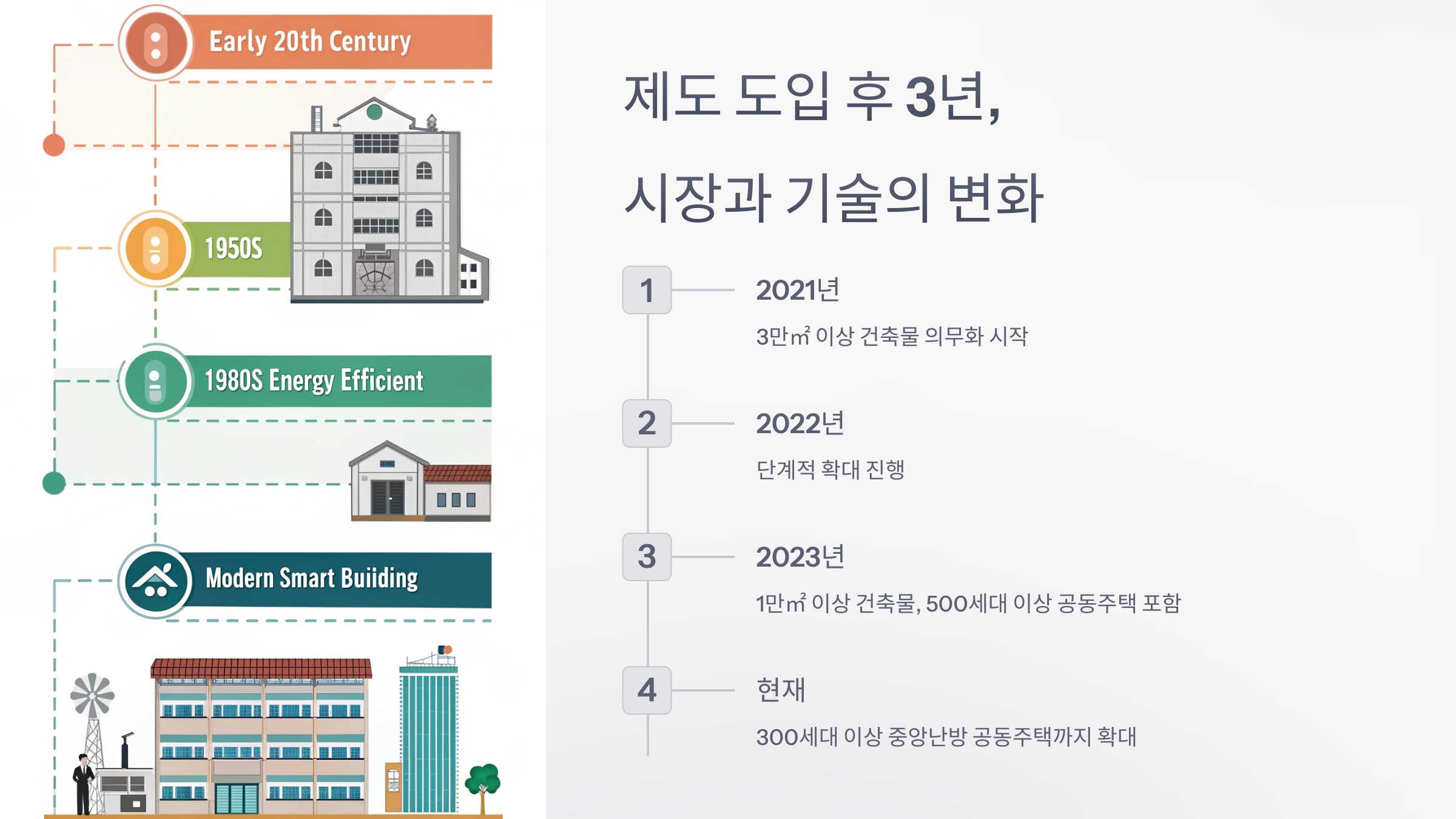 Early 20th Century

1950S

1980S Energy Efficient

Modern Smart Buiiding

제도 도입 후 3년,

시장과 기술의 변화

1

2021년

3만㎡ 이상 건축물 의무화 시작

2

2022년

단계적 확대 진행

3

2023년

1만㎡ 이상 건축물, 500세대 이상 공동주택 포함

4

현재

300세대 이상 중앙난방 공동주택까지 확대